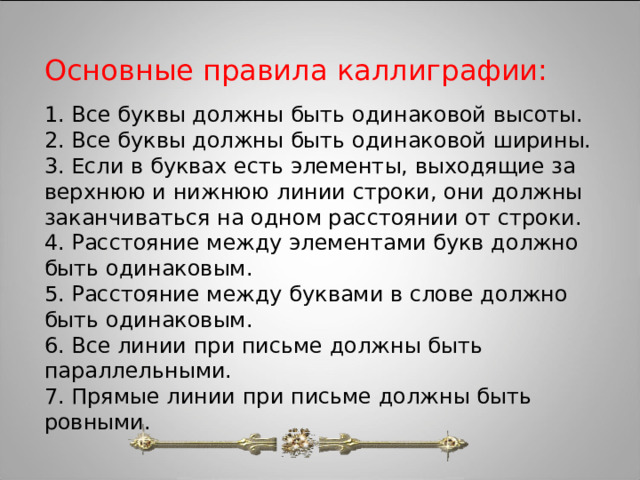 Основные правила каллиграфии:

1. Все буквы должны быть одинаковой высоты.
2. Все буквы должны быть одинаковой ширины.
3. Если в буквах есть элементы, выходящие за верхнюю и нижнюю линии строки, они должны заканчиваться на одном расстоянии от строки.
4. Расстояние между элементами букв должно быть одинаковым.
5. Расстояние между буквами в слове должно быть одинаковым.
6. Все линии при письме должны быть параллельными.
7. Прямые линии при письме должны быть ровными.